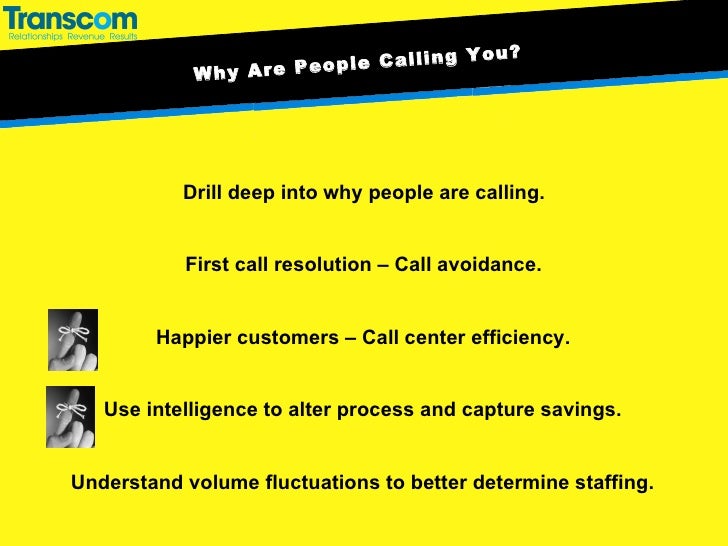 Transcom
Relationships Revenue Results

Why Are People Calling You?

Drill deep into why people are calling.

First call resolution – Call avoidance.

Happier customers – Call center efficiency.

Use intelligence to alter process and capture savings.

Understand volume fluctuations to better determine staffing.